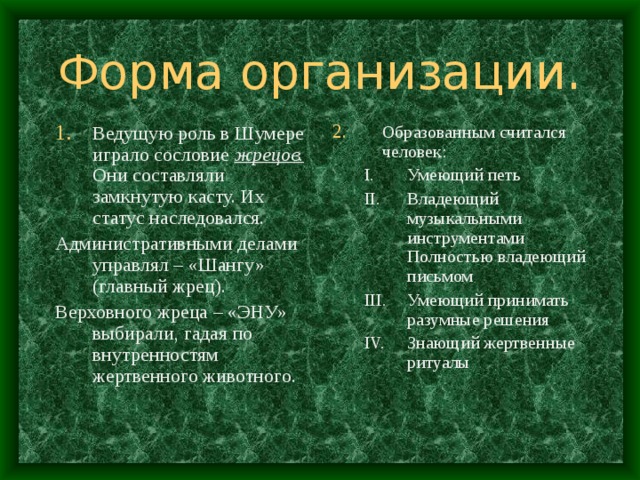 Форма организации.

1. Ведущую роль в Шумере играло сословие жрецов. Они составляли замкнутую касту. Их статус наследовался.

Административными делами управлял – «Шангу» (главный жрец).

Верховного жреца – «ЭНУ» выбирали, гадая по внутренностям жертвенного животного.

2. Образованным считался человек:

I. Умеющий петь

II. Владеющий музыкальными инструментами Полностью владеющий письмом

III. Умеющий принимать разумные решения

IV. Знающий жертвенные ритуалы